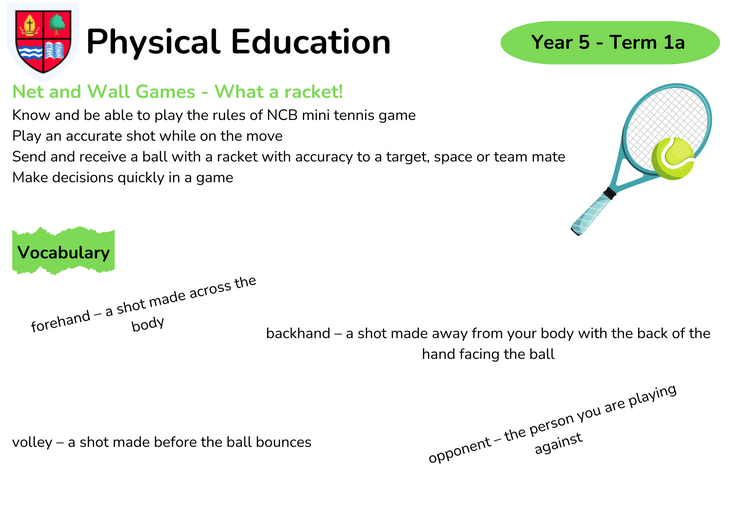 Physical Education

Year 5 - Term 1a

Net and Wall Games - What a racket!

Know and be able to play the rules of NCB mini tennis game
Play an accurate shot while on the move
Send and receive a ball with a racket with accuracy to a target, space or team mate
Make decisions quickly in a game

Vocabulary

forehand – a shot made across the body

backhand – a shot made away from your body with the back of the hand facing the ball

volley – a shot made before the ball bounces

opponent – the person you are playing against